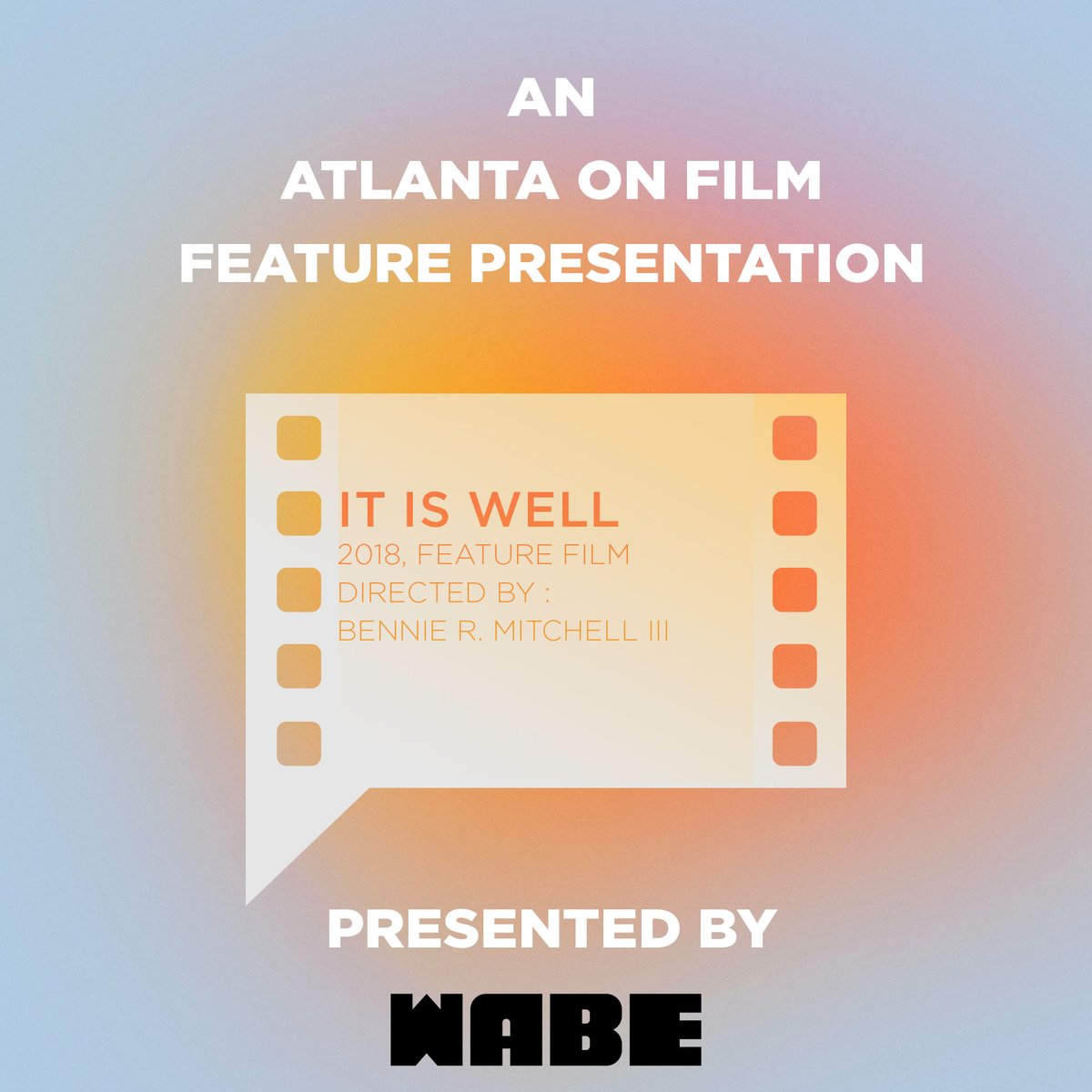 AN
ATLANTA ON FILM
FEATURE PRESENTATION

IT IS WELL
2018, FEATURE FILM
DIRECTED BY :
BENNIE R. MITCHELL III

PRESENTED BY

WABE